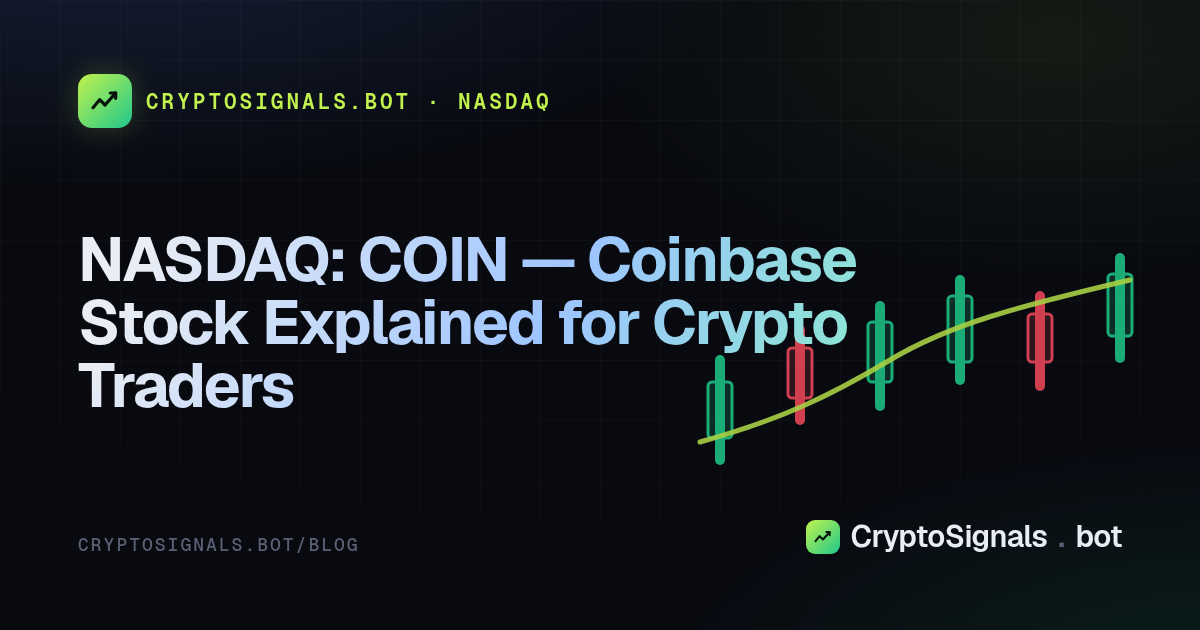 CRYPTOSIGNALS.BOT · NASDAQ

NASDAQ: COIN — Coinbase Stock Explained for Crypto Traders

CRYPTOSIGNALS.BOT/BLOG

CryptoSignals . bot